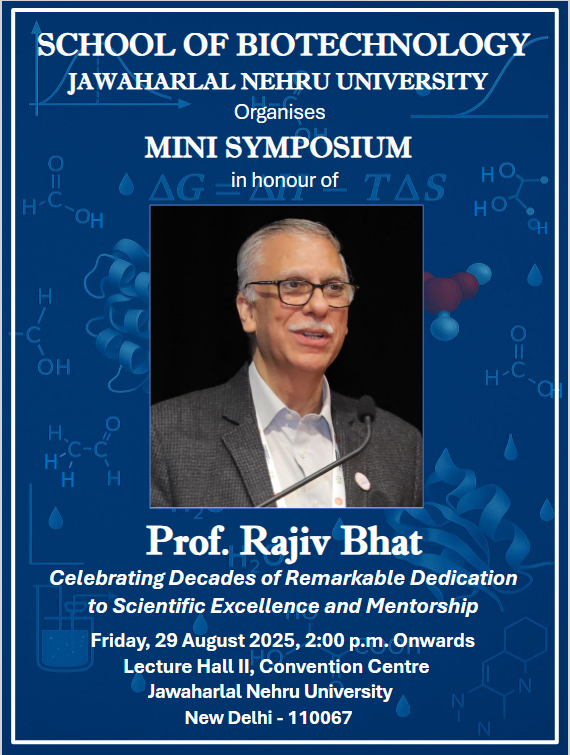 SCHOOL OF BIOTECHNOLOGY
JAWAHARLAL NEHRU UNIVERSITY
Organises
MINI SYMPOSIUM
in honour of

$\Delta G = \Delta H - T\Delta S$

Prof. Rajiv Bhat
Celebrating Decades of Remarkable Dedication to Scientific Excellence and Mentorship

Friday, 29 August 2025, 2:00 p.m. Onwards
Lecture Hall II, Convention Centre
Jawaharlal Nehru University
New Delhi - 110067